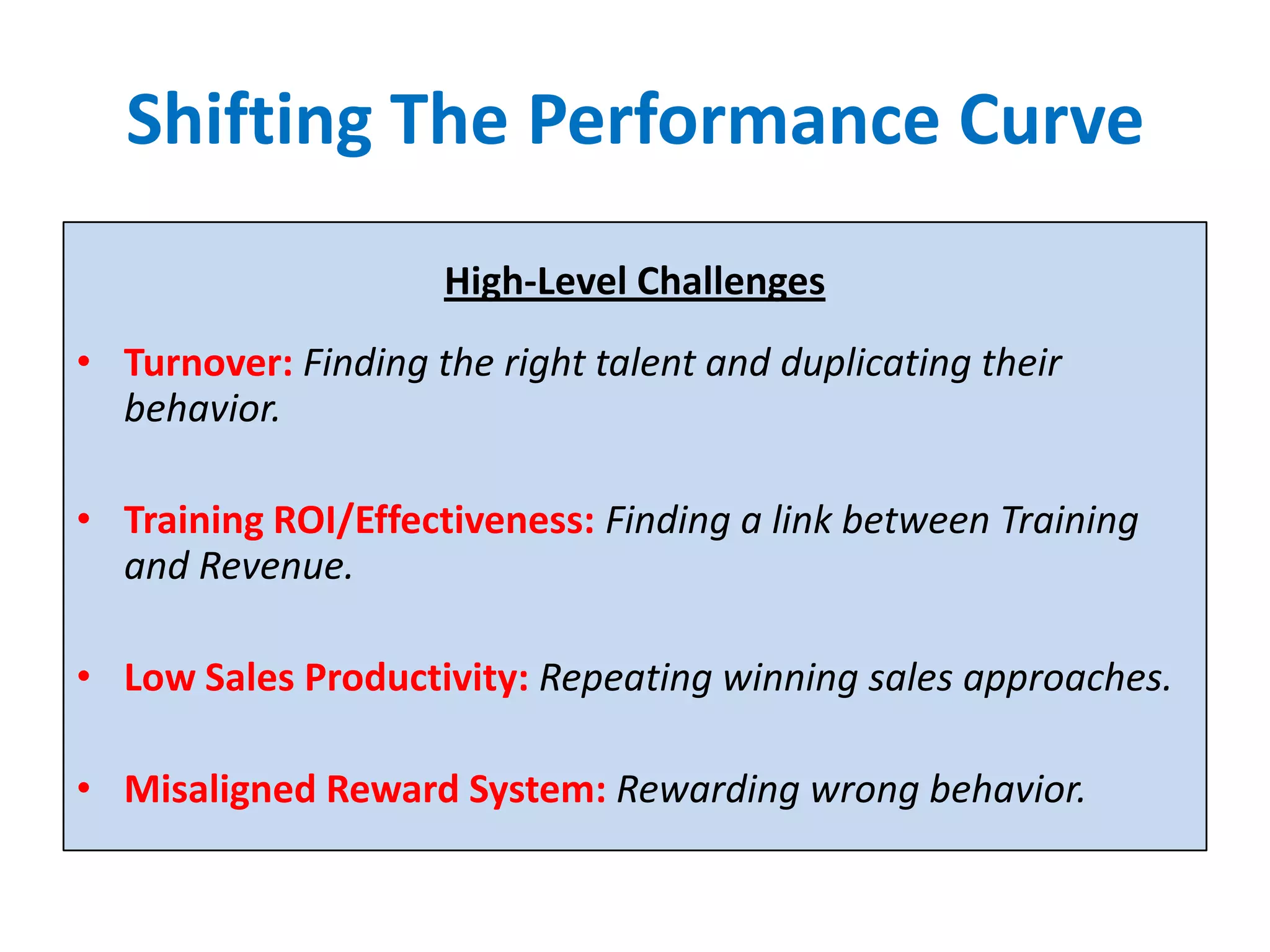 Shifting The Performance Curve

High-Level Challenges

• Turnover: Finding the right talent and duplicating their behavior.

• Training ROI/Effectiveness: Finding a link between Training and Revenue.

• Low Sales Productivity: Repeating winning sales approaches.

• Misaligned Reward System: Rewarding wrong behavior.